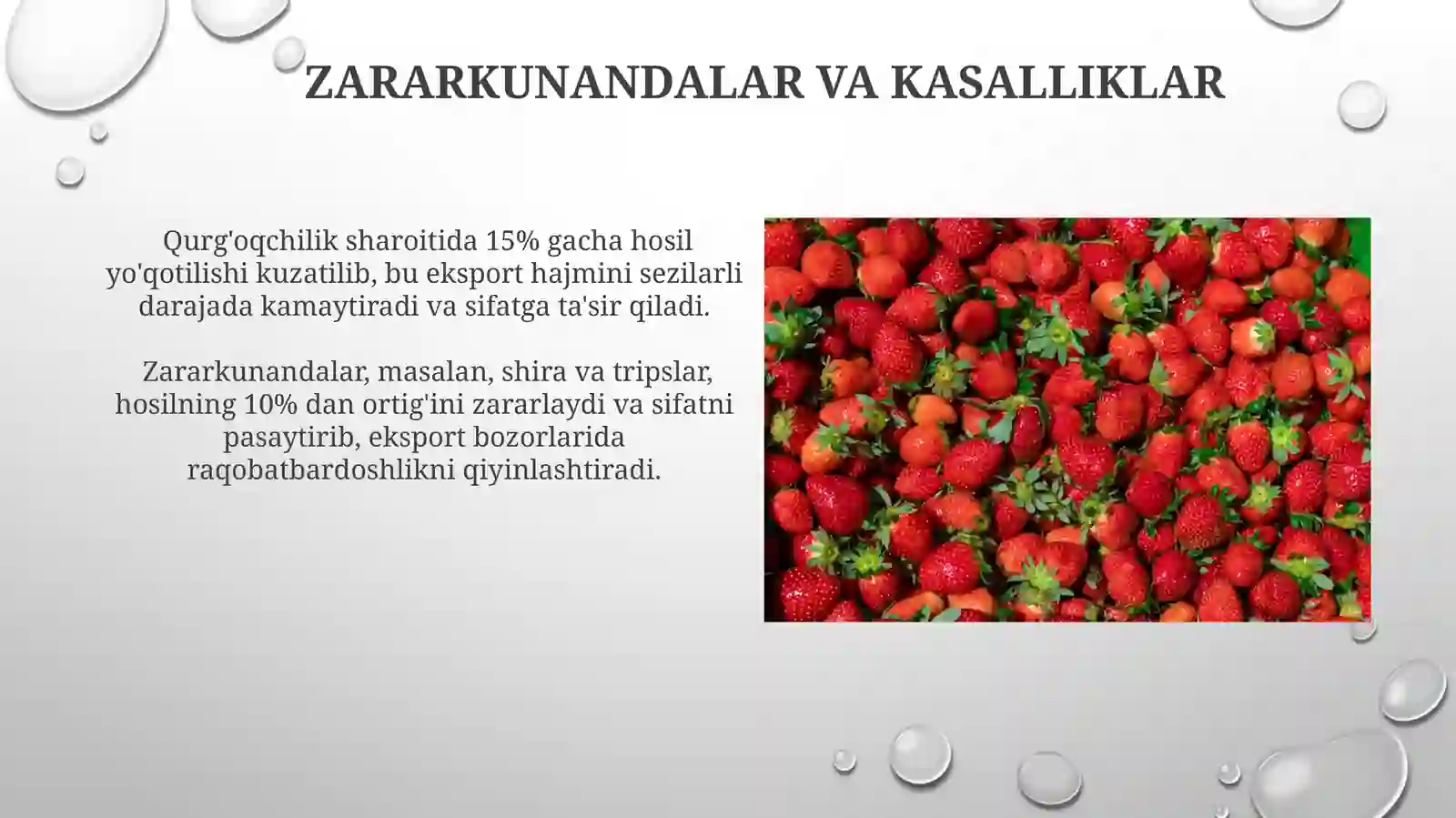 ZARARKUNANDALAR VA KASALLIKLAR

Qurg'oqchilik sharoitida 15% gacha hosil yo'qotilishi kuzatilib, bu eksport hajmini sezilarli darajada kamaytiradi va sifatga ta'sir qiladi.

Zararkunandalar, masalan, shira va tripslar, hosilning 10% dan ortig'ini zararlaydi va sifatni pasaytirib, eksport bozorlarida raqobatbardoshlikni qiyinlashtiradi.